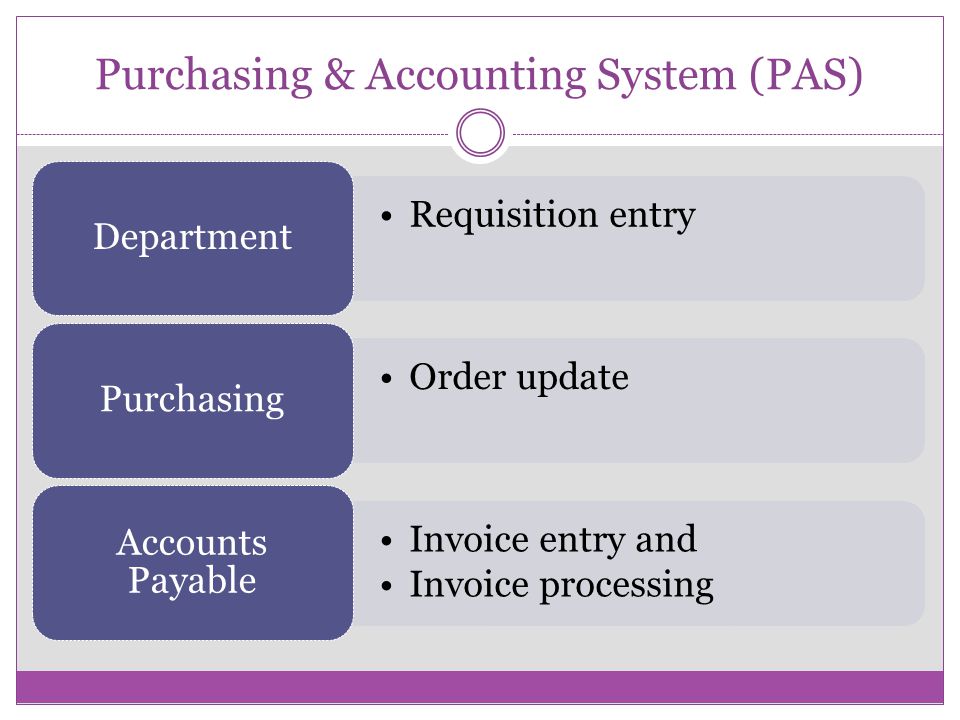 Purchasing & Accounting System (PAS)

Department
• Requisition entry

Purchasing
• Order update

Accounts Payable
• Invoice entry and
• Invoice processing